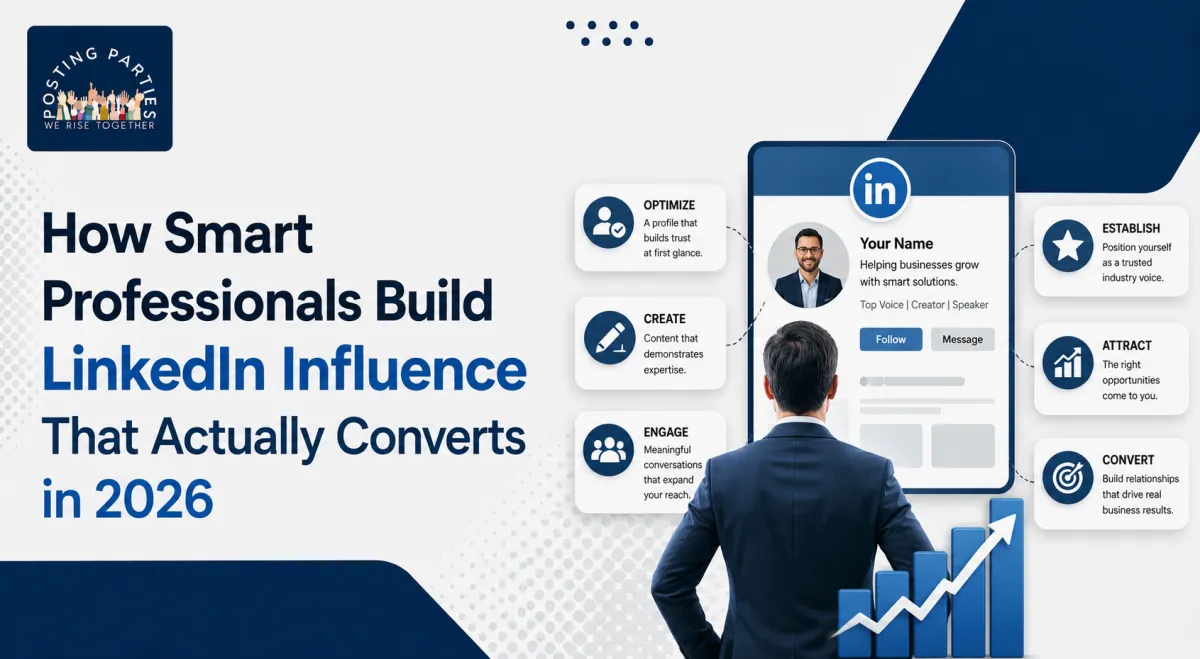 POSTING PARTIES
WE RISE TOGETHER

How Smart Professionals Build LinkedIn Influence That Actually Converts in 2026

OPTIMIZE
A profile that builds trust at first glance.

CREATE
Content that demonstrates expertise.

ENGAGE
Meaningful conversations that expand your reach.

in

Your Name
Helping businesses grow with smart solutions.
Top Voice | Creator | Speaker

Follow
Message

ESTABLISH
Position yourself as a trusted industry voice.

ATTRACT
The right opportunities come to you.

CONVERT
Build relationships that drive real business results.